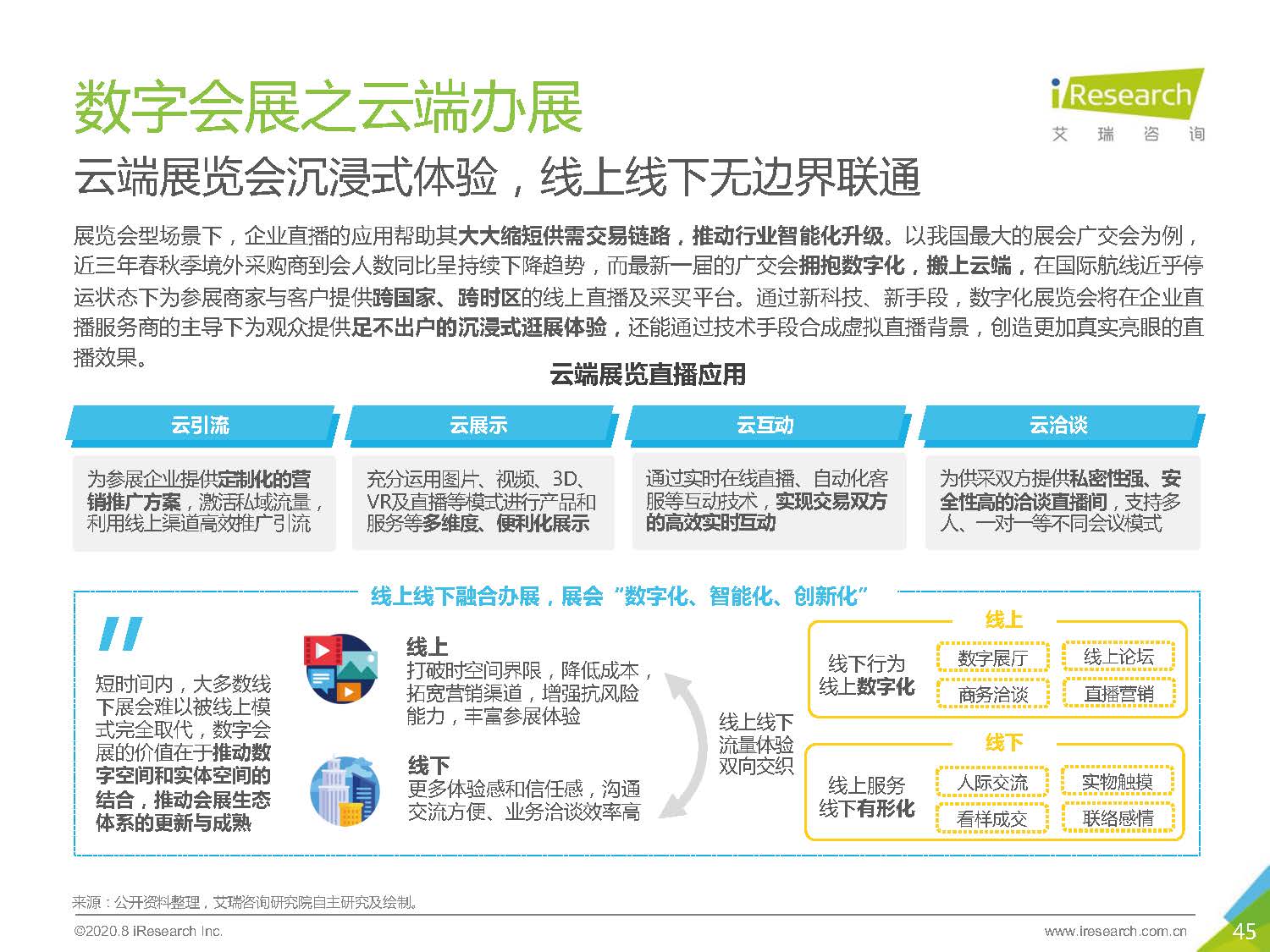 数字会展之云端办展

iResearch
艾 瑞 咨 询

云端展览会沉浸式体验，线上线下无边界联通

展览会型场景下，企业直播的应用帮助其大大缩短供需交易链路，推动行业智能化升级。以我国最大的展会广交会为例，近三年春秋季境外采购商到会人数同比呈持续下降趋势，而最新一届的广交会拥抱数字化，搬上云端，在国际航线近乎停运状态下为参展商家与客户提供跨国家、跨时区的线上直播及采买平台。通过新科技、新手段，数字化展览会将在企业直播服务商的主导下为观众提供足不出户的沉浸式逛展体验，还能通过技术手段合成虚拟直播背景，创造更加真实亮眼的直播效果。

云端展览直播应用

云引流
为参展企业提供定制化的营销推广方案，激活私域流量，利用线上渠道高效推广引流

云展示
充分运用图片、视频、3D、VR及直播等模式进行产品和服务等多维度、便利化展示

云互动
通过实时在线直播、自动化客服等互动技术，实现交易双方的高效实时互动

云洽谈
为供采双方提供私密性强、安全性高的洽谈直播间，支持多人、一对一等不同会议模式

线上线下融合办展，展会“数字化、智能化、创新化”

短时间内，大多数线下展会难以被线上模式完全取代，数字会展的价值在于推动数字空间和实体空间的结合，推动会展生态体系的更新与成熟

线上
打破时空间界限，降低成本，拓宽营销渠道，增强抗风险能力，丰富参展体验

线下
更多体验感和信任感，沟通交流方便、业务洽谈效率高

线上线下流量体验双向交织

线上
线下行为线上数字化
数字展厅
线上论坛
商务洽谈
直播营销

线下
线上服务线下有形化
人际交流
实物触摸
看样成交
联络感情

来源：公开资料整理，艾瑞咨询研究院自主研究及绘制。

©2020.8 iResearch Inc.
www.iresearch.com.cn
45